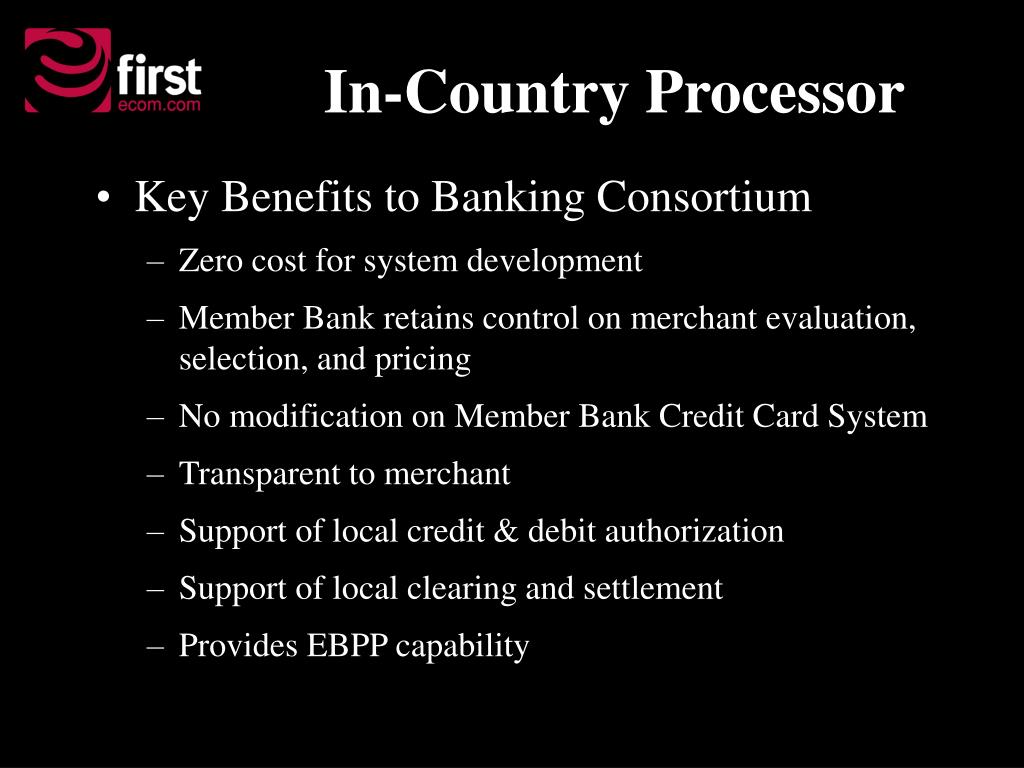 first
ecom.com

In-Country Processor

• Key Benefits to Banking Consortium
– Zero cost for system development
– Member Bank retains control on merchant evaluation, selection, and pricing
– No modification on Member Bank Credit Card System
– Transparent to merchant
– Support of local credit & debit authorization
– Support of local clearing and settlement
– Provides EBPP capability